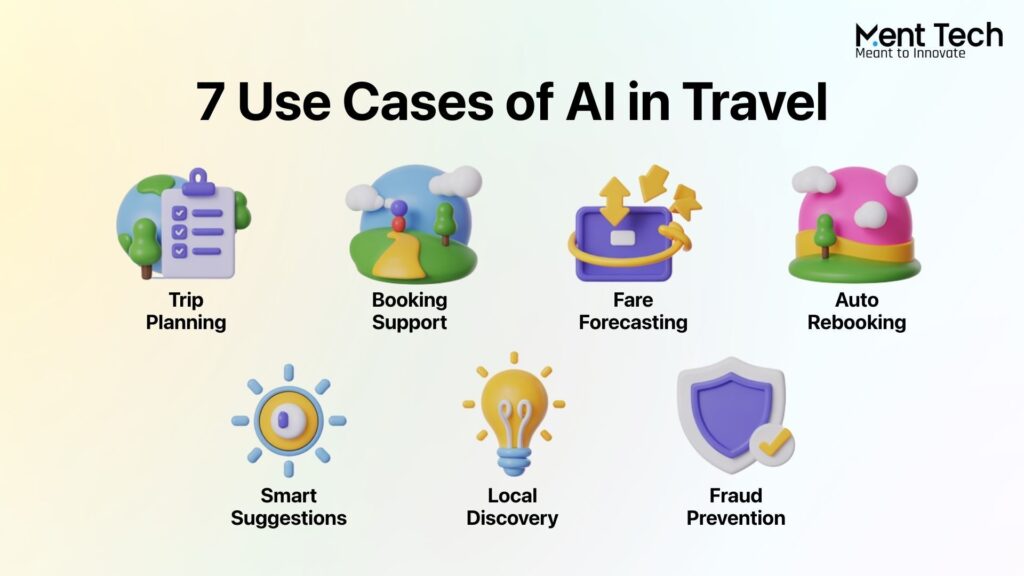 Ment Tech
Meant to Innovate

7 Use Cases of AI in Travel

Trip Planning

Booking Support

Fare Forecasting

Auto Rebooking

Smart Suggestions

Local Discovery

Fraud Prevention